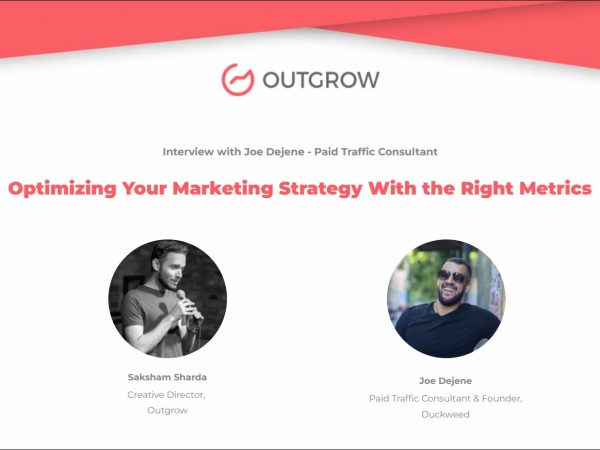 OUTGROW

Interview with Joe Dejene - Paid Traffic Consultant

Optimizing Your Marketing Strategy With the Right Metrics

Saksham Sharda
Creative Director, Outgrow

Joe Dejene
Paid Traffic Consultant & Founder, Duckweed